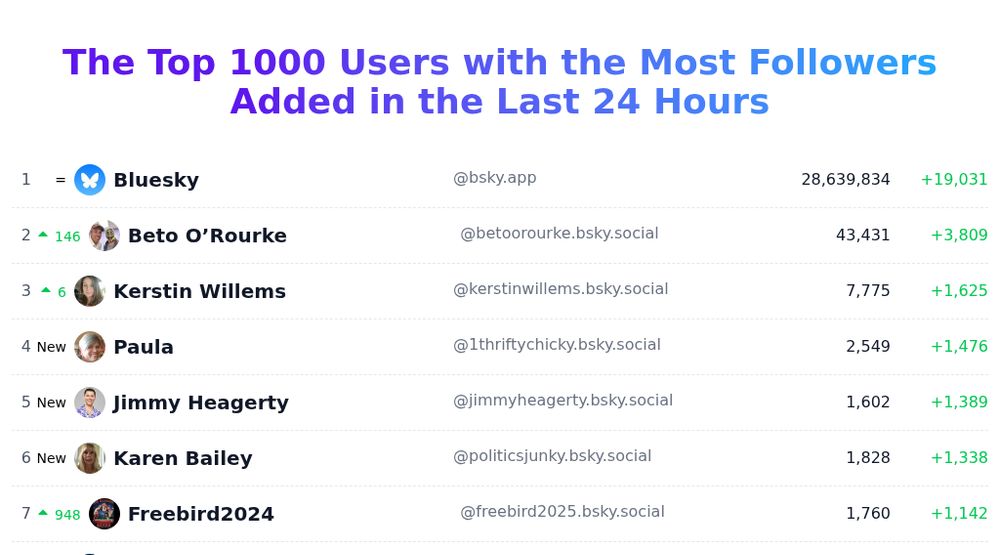 The Top 1000 Users with the Most Followers Added in the Last 24 Hours

| | | | | | |
|---|---|---|---|---|---|
| 1 | = | Bluesky | @bsky.app | 28,639,834 | +19,031 |
| 2 | 146 | Beto O’Rourke | @betoorourke.bsky.social | 43,431 | +3,809 |
| 3 | 6 | Kerstin Willems | @kerstinwillems.bsky.social | 7,775 | +1,625 |
| 4 | New | Paula | @1thriftychicky.bsky.social | 2,549 | +1,476 |
| 5 | New | Jimmy Heagerty | @jimmyheagerty.bsky.social | 1,602 | +1,389 |
| 6 | New | Karen Bailey | @politicsjunky.bsky.social | 1,828 | +1,338 |
| 7 | 948 | Freebird2024 | @freebird2025.bsky.social | 1,760 | +1,142 |